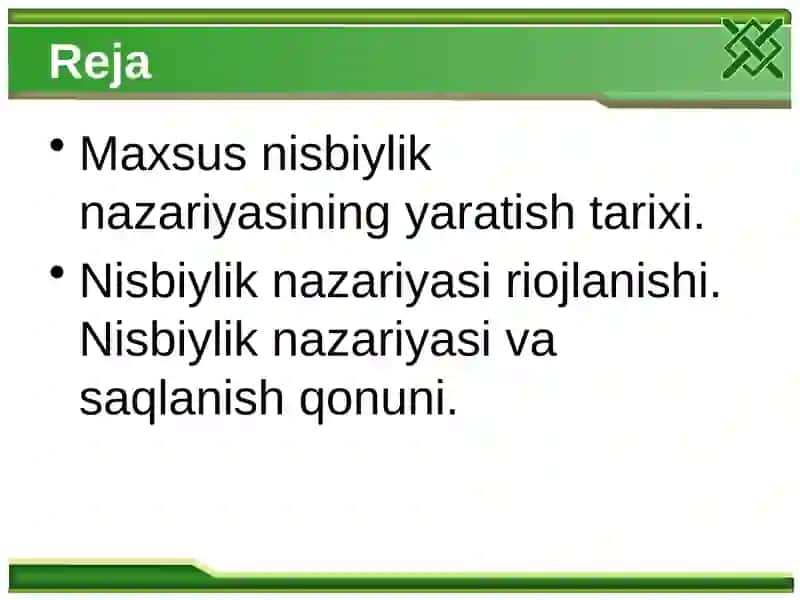 Reja

• Maxsus nisbiylik nazariyasining yaratish tarixi.

• Nisbiylik nazariyasi riojlanishi. Nisbiylik nazariyasi va saqlanish qonuni.